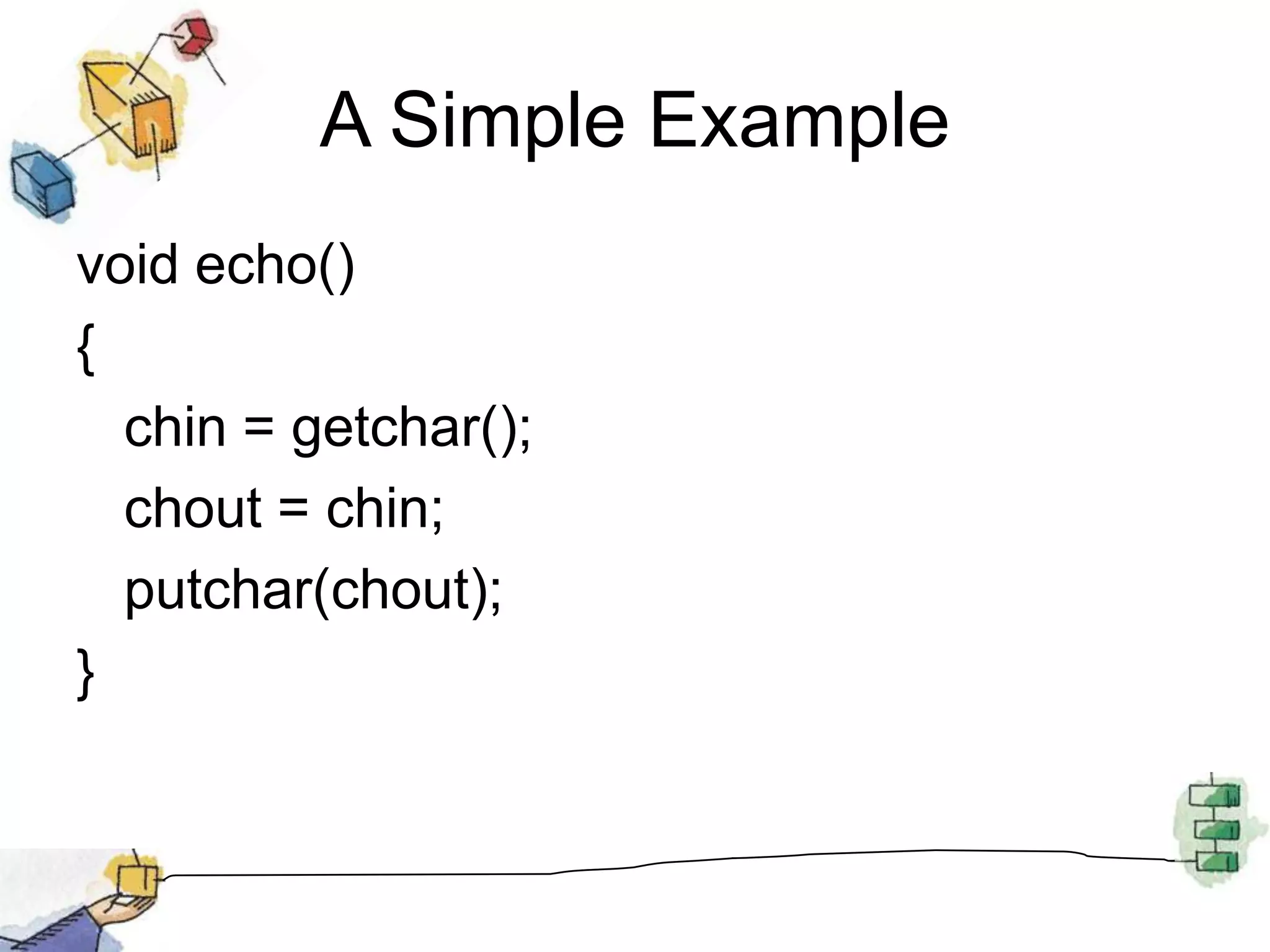 A Simple Example

void echo()
{
chin = getchar();
chout = chin;
putchar(chout);
}